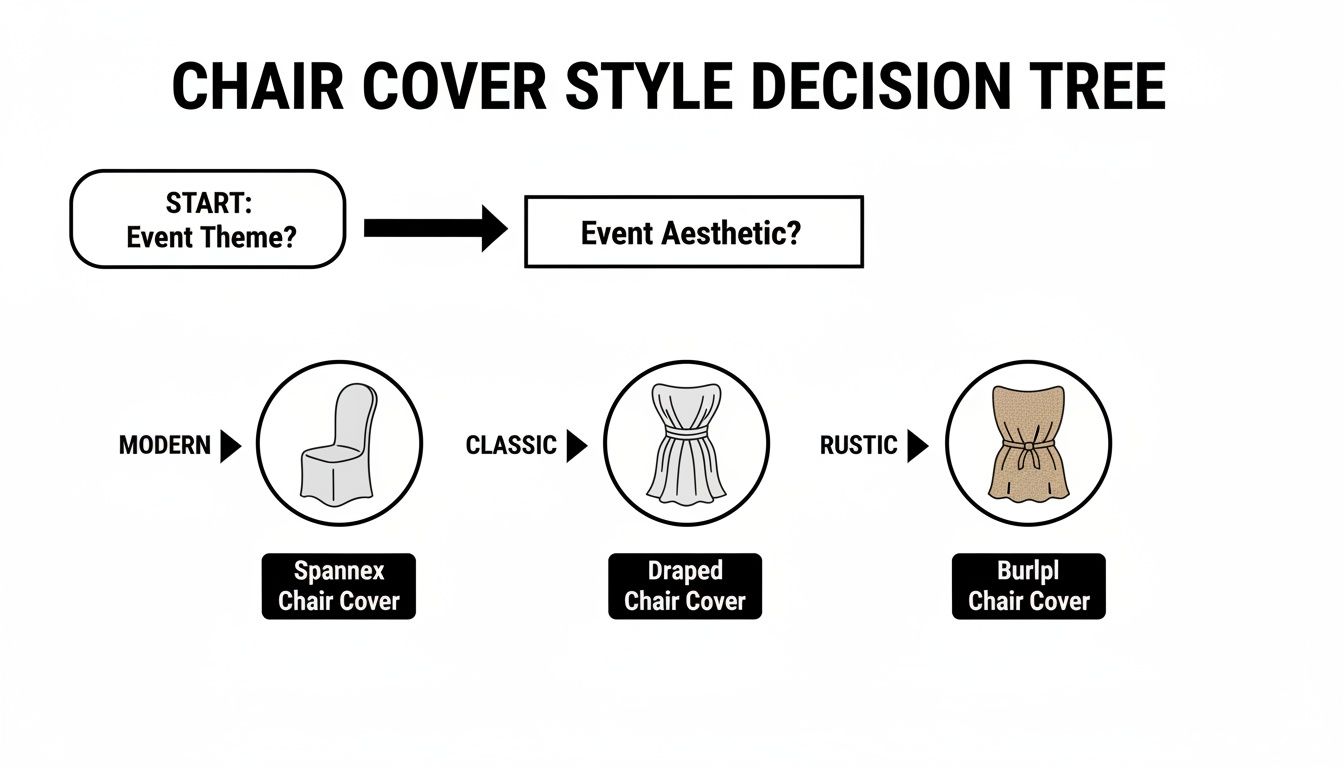 CHAIR COVER STYLE DECISION TREE

START:
Event Theme?

Event Aesthetic?

MODERN

Spannex
Chair Cover

CLASSIC

Draped
Chair Cover

RUSTIC

Burlpl
Chair Cover